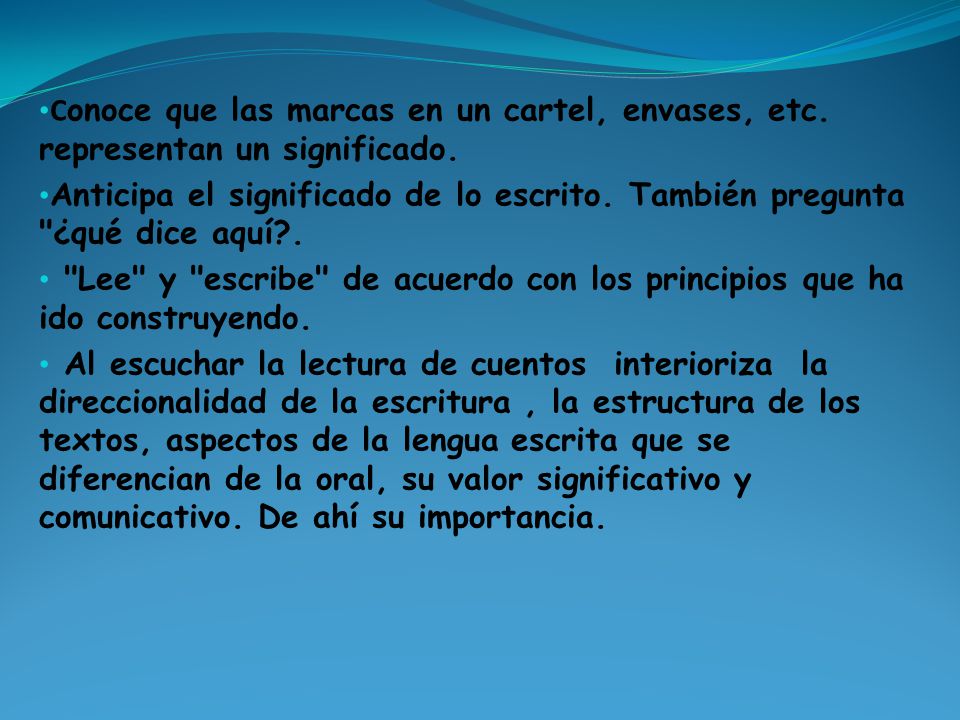 •Conoce que las marcas en un cartel, envases, etc. representan un significado.

•Anticipa el significado de lo escrito. También pregunta "¿qué dice aquí?.

• "Lee" y "escribe" de acuerdo con los principios que ha ido construyendo.

• Al escuchar la lectura de cuentos interioriza la direccionalidad de la escritura , la estructura de los textos, aspectos de la lengua escrita que se diferencian de la oral, su valor significativo y comunicativo. De ahí su importancia.